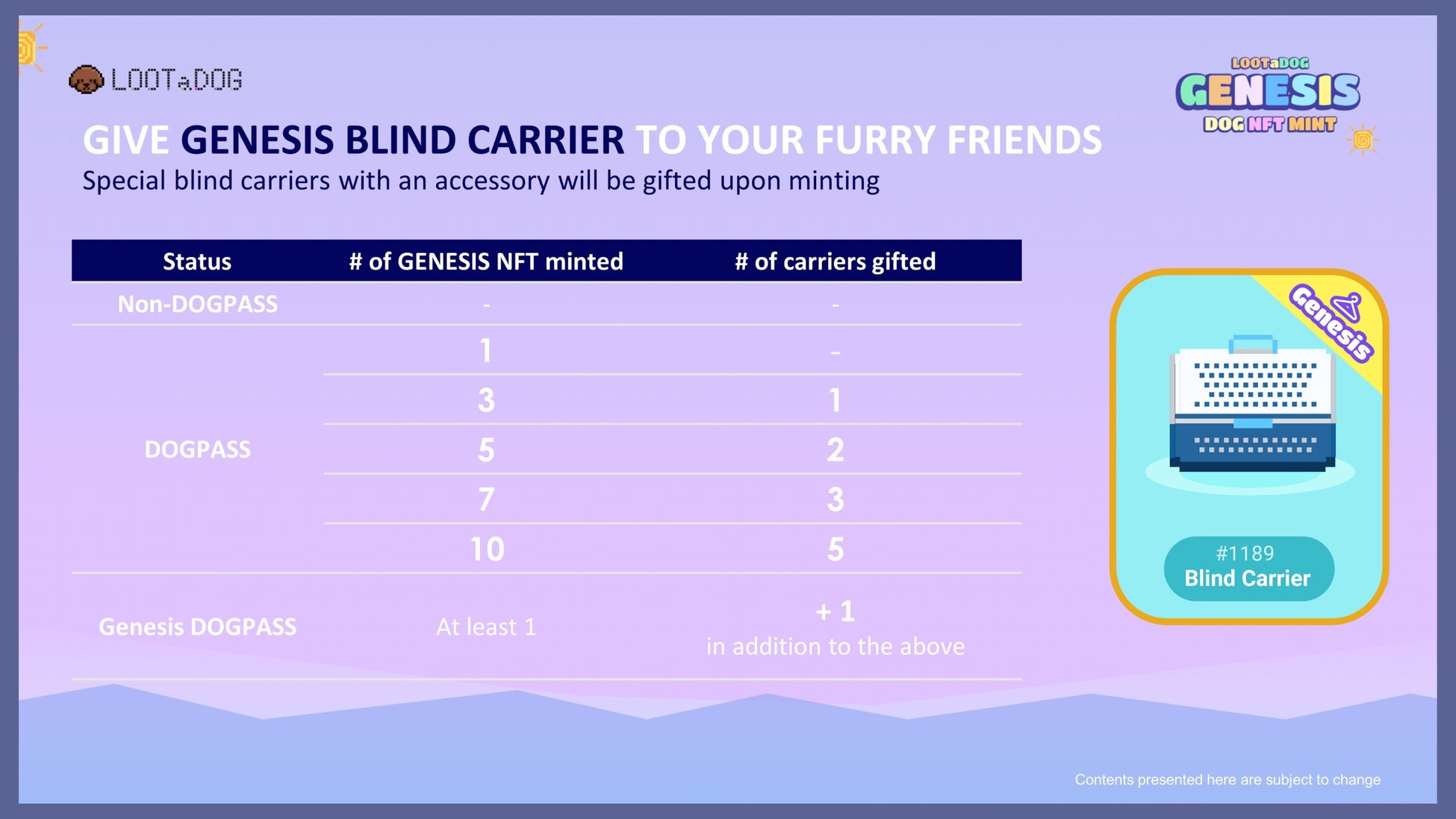 LOOTaDOG

LOOTaDOG
GENESIS
DOG NFT MINT

GIVE GENESIS BLIND CARRIER TO YOUR FURRY FRIENDS
Special blind carriers with an accessory will be gifted upon minting

| Status | # of GENESIS NFT minted | # of carriers gifted |
|---|---|---|
| Non-DOGPASS | - | - |
| DOGPASS | 1 | - |
| | 3 | 1 |
| | 5 | 2 |
| | 7 | 3 |
| | 10 | 5 |
| Genesis DOGPASS | At least 1 | + 1 in addition to the above |

Genesis
#1189
Blind Carrier

Contents presented here are subject to change